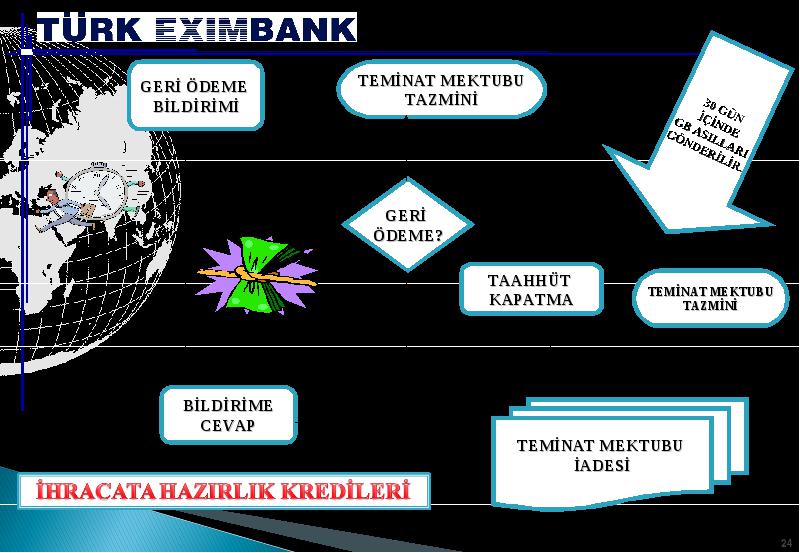 TÜRK EXIMBANK

GERİ ÖDEME BİLDİRİMİ

TEMİNAT MEKTUBU TAZMİNİ

30 GÜN İÇİNDE GB ASILLARI GÖNDERİLİR.

GERİ ÖDEME?

TAAHHÜT KAPATMA

TEMİNAT MEKTUBU TAZMİNİ

BİLDİRİME CEVAP

TEMİNAT MEKTUBU İADESİ

İHRACATA HAZIRLIK KREDİLERİ

24